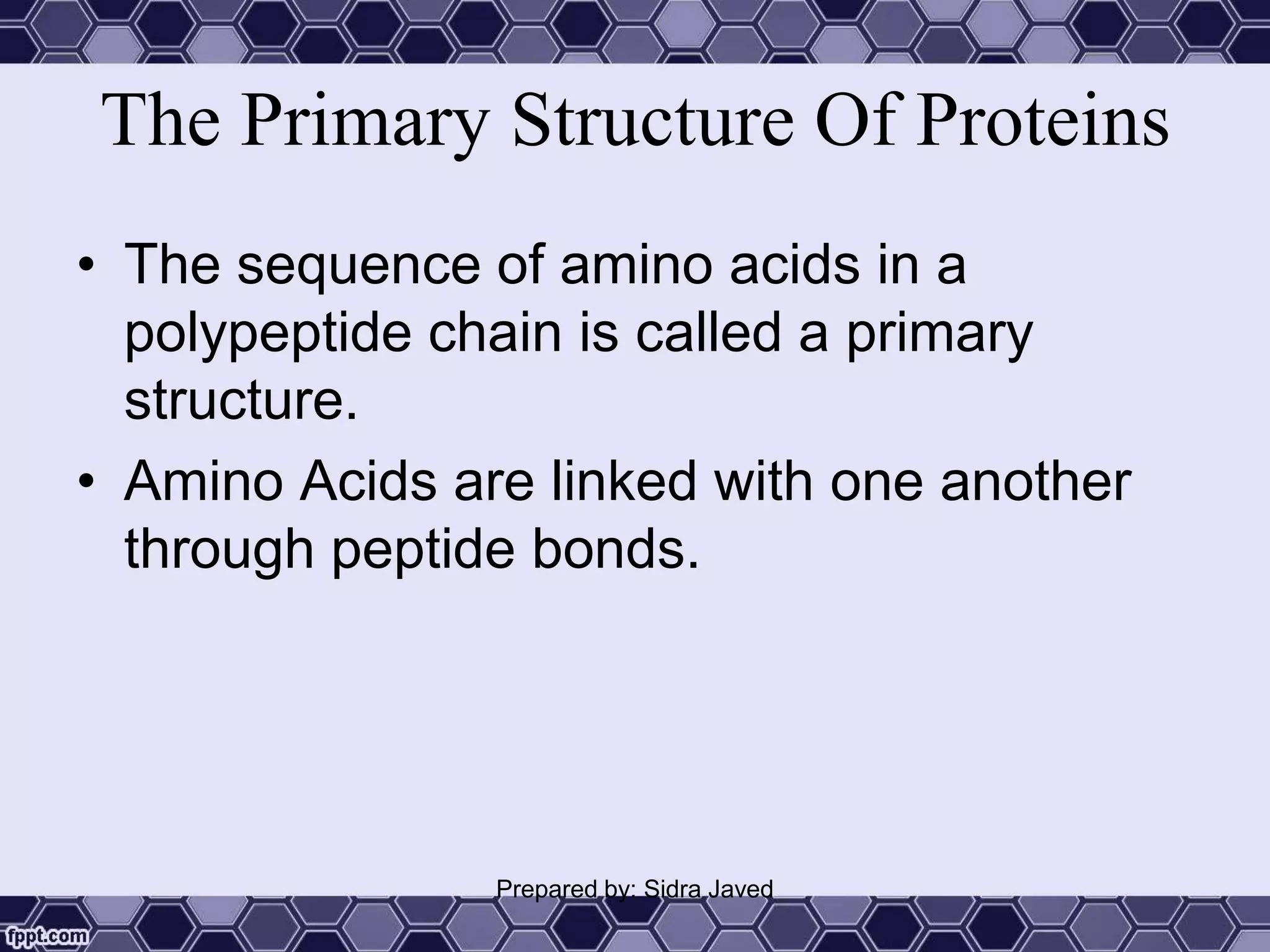 The Primary Structure Of Proteins

• The sequence of amino acids in a polypeptide chain is called a primary structure.

• Amino Acids are linked with one another through peptide bonds.

Prepared by: Sidra Javed

fppt.com